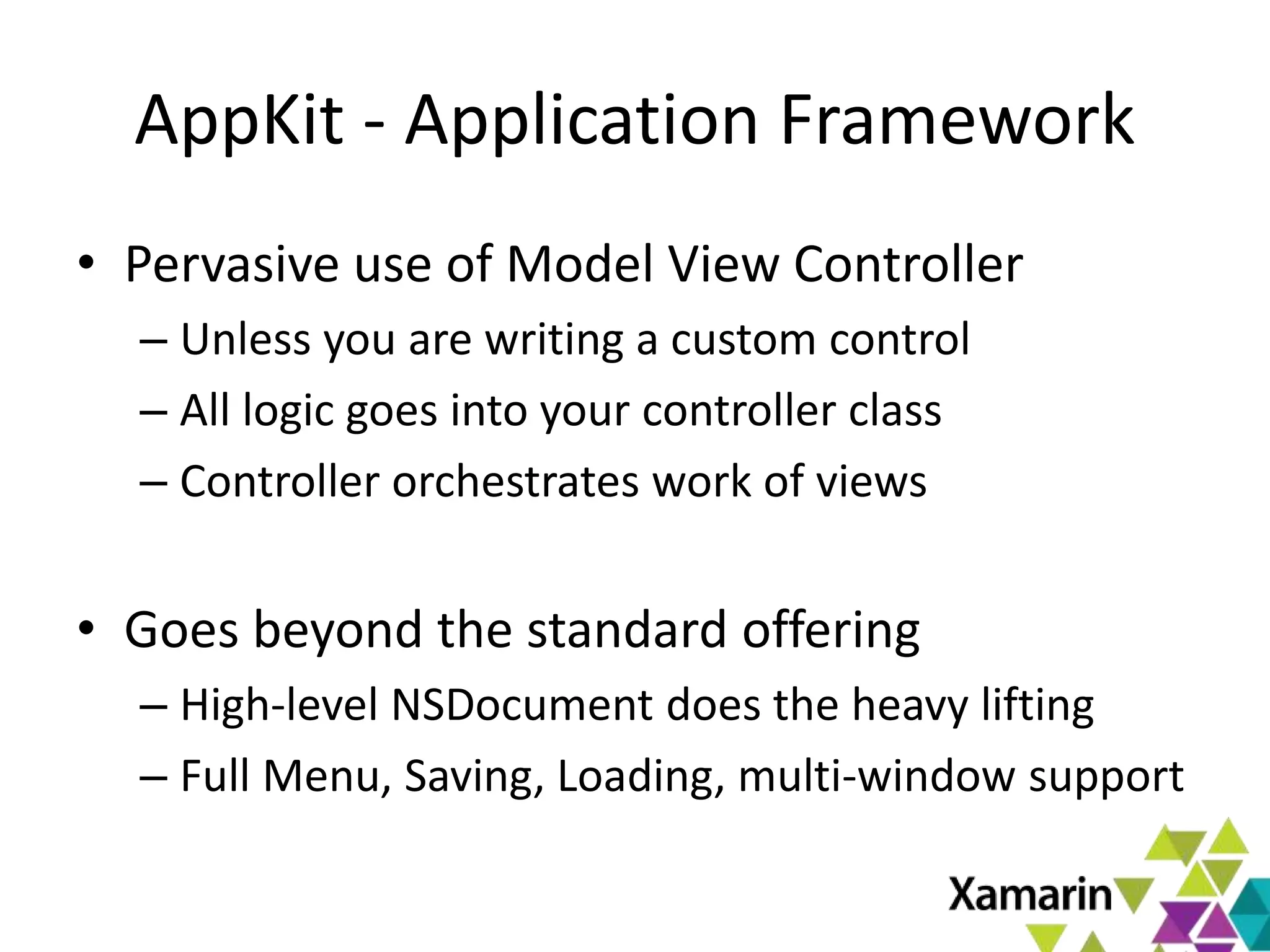 AppKit - Application Framework

• Pervasive use of Model View Controller
– Unless you are writing a custom control
– All logic goes into your controller class
– Controller orchestrates work of views

• Goes beyond the standard offering
– High-level NSDocument does the heavy lifting
– Full Menu, Saving, Loading, multi-window support

Xamarin